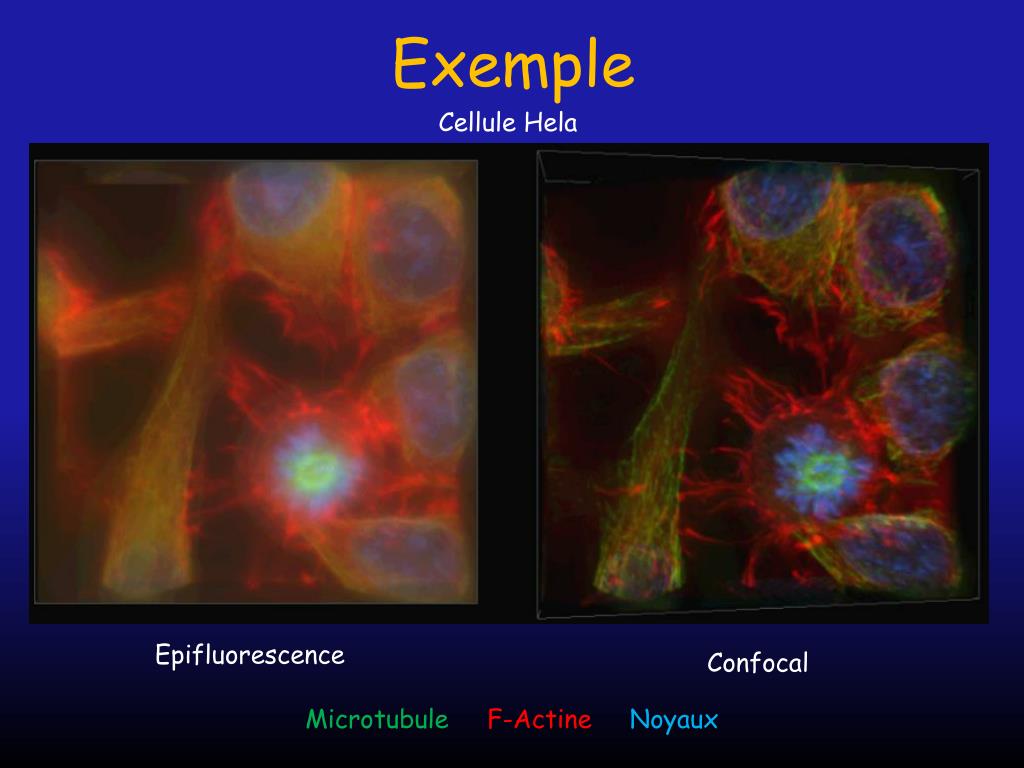 Exemple

Cellule Hela

Epifluorescence

Confocal

Microtubule F-Actine Noyaux